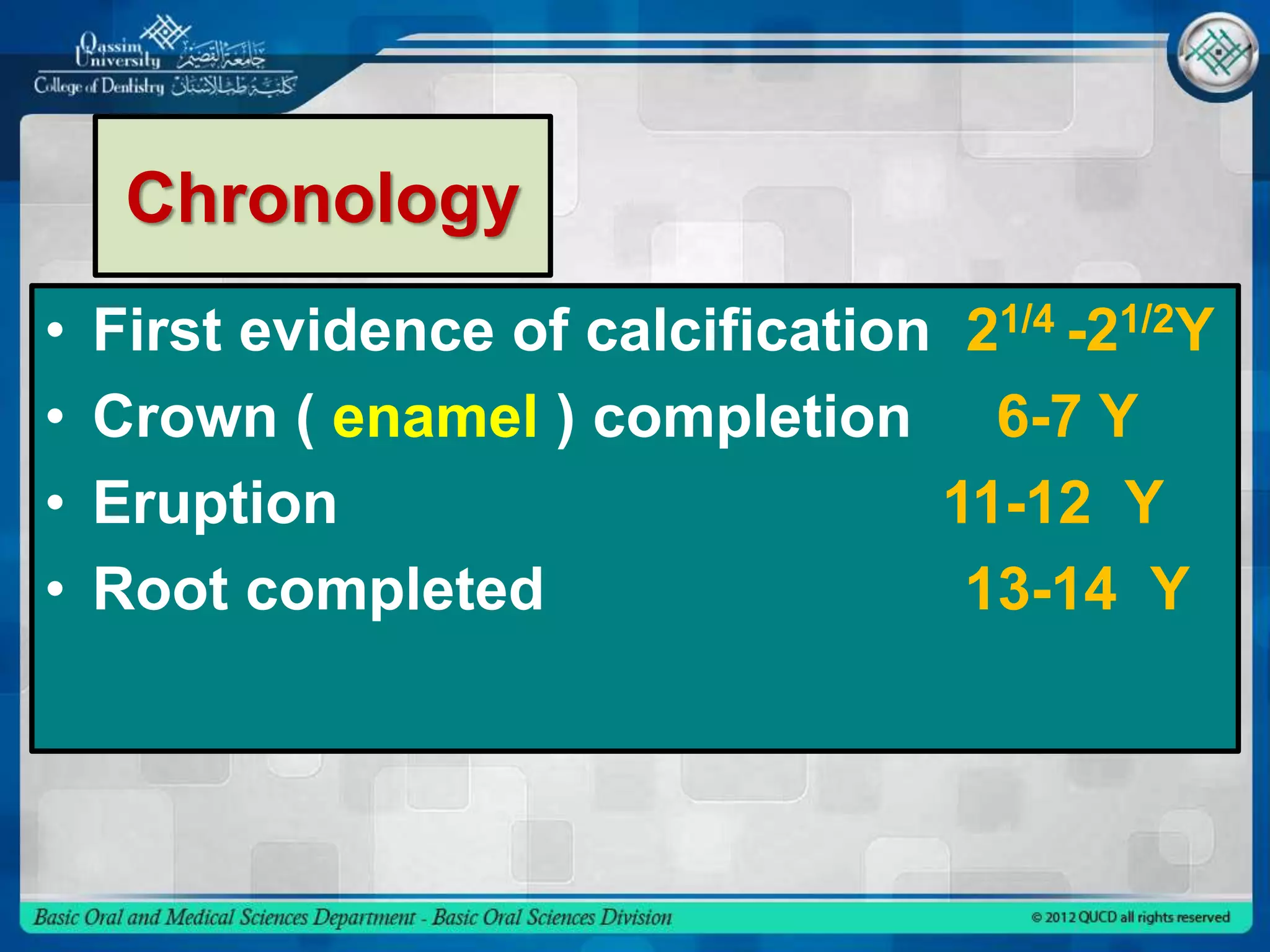 Qassim University جامعة القصيم
College of Dentistry كلية طب الأسنان

Chronology

• First evidence of calcification $2^{1/4}$ -$2^{1/2}$Y
• Crown ( enamel ) completion 6-7 Y
• Eruption 11-12 Y
• Root completed 13-14 Y

Basic Oral and Medical Sciences Department - Basic Oral Sciences Division
© 2012 QUCD all rights reserved